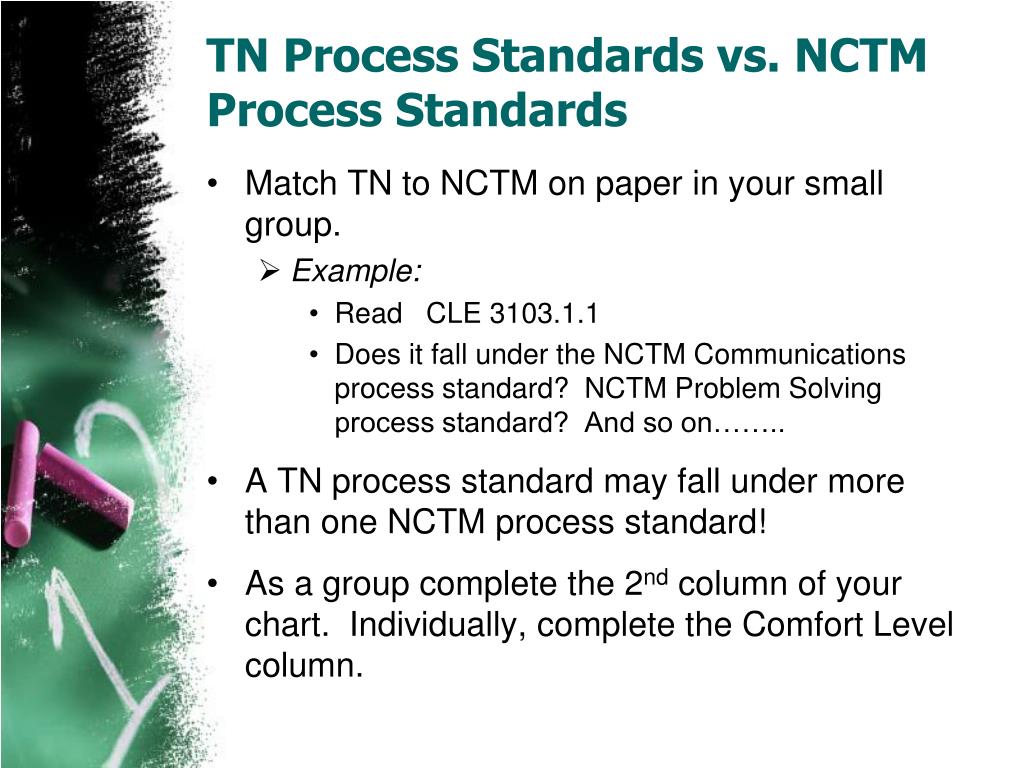 TN Process Standards vs. NCTM Process Standards

• Match TN to NCTM on paper in your small group.
  ➢ Example:
    • Read CLE 3103.1.1
    • Does it fall under the NCTM Communications process standard? NCTM Problem Solving process standard? And so on……..

• A TN process standard may fall under more than one NCTM process standard!

• As a group complete the 2$^{nd}$ column of your chart. Individually, complete the Comfort Level column.